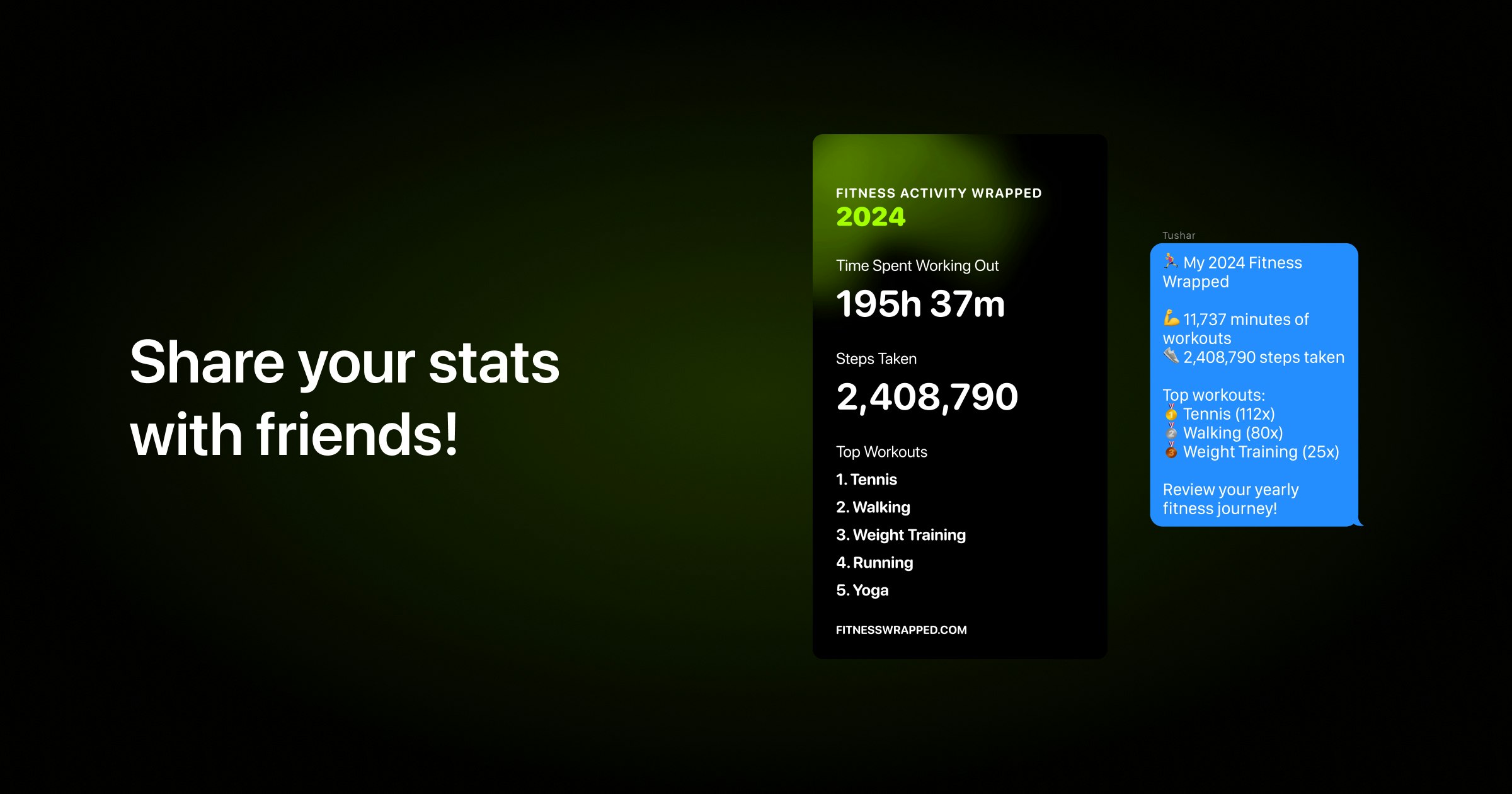 Share your stats with friends!

FITNESS ACTIVITY WRAPPED
2024

Time Spent Working Out
195h 37m

Steps Taken
2,408,790

Top Workouts
1. Tennis
2. Walking
3. Weight Training
4. Running
5. Yoga

FITNESSWRAPPED.COM

Tushar

🏃 My 2024 Fitness Wrapped

💪 11,737 minutes of workouts
👟 2,408,790 steps taken

Top workouts:
🥇 Tennis (112x)
🥈 Walking (80x)
🥉 Weight Training (25x)

Review your yearly fitness journey!